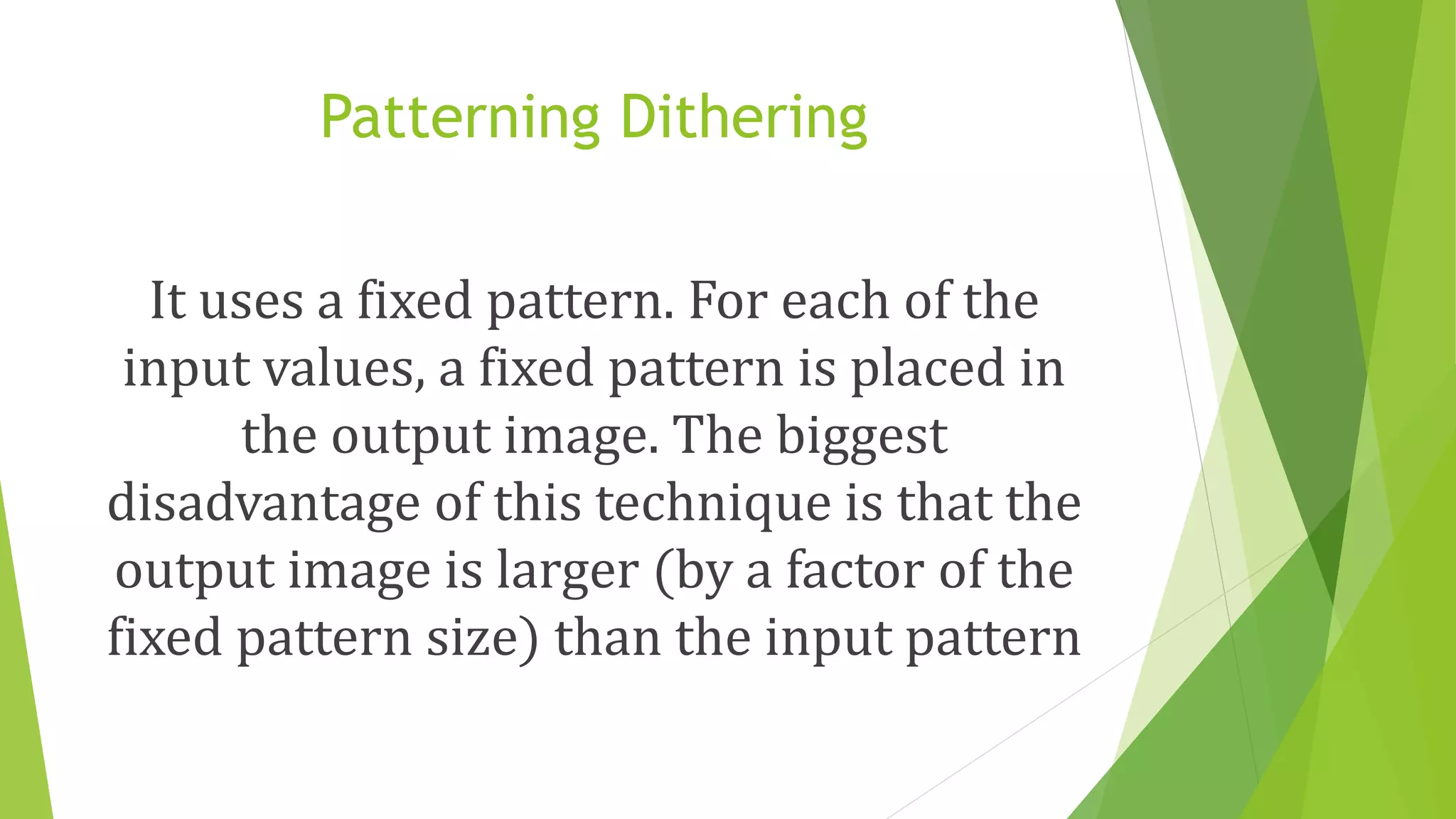 Patterning Dithering

It uses a fixed pattern. For each of the input values, a fixed pattern is placed in the output image. The biggest disadvantage of this technique is that the output image is larger (by a factor of the fixed pattern size) than the input pattern